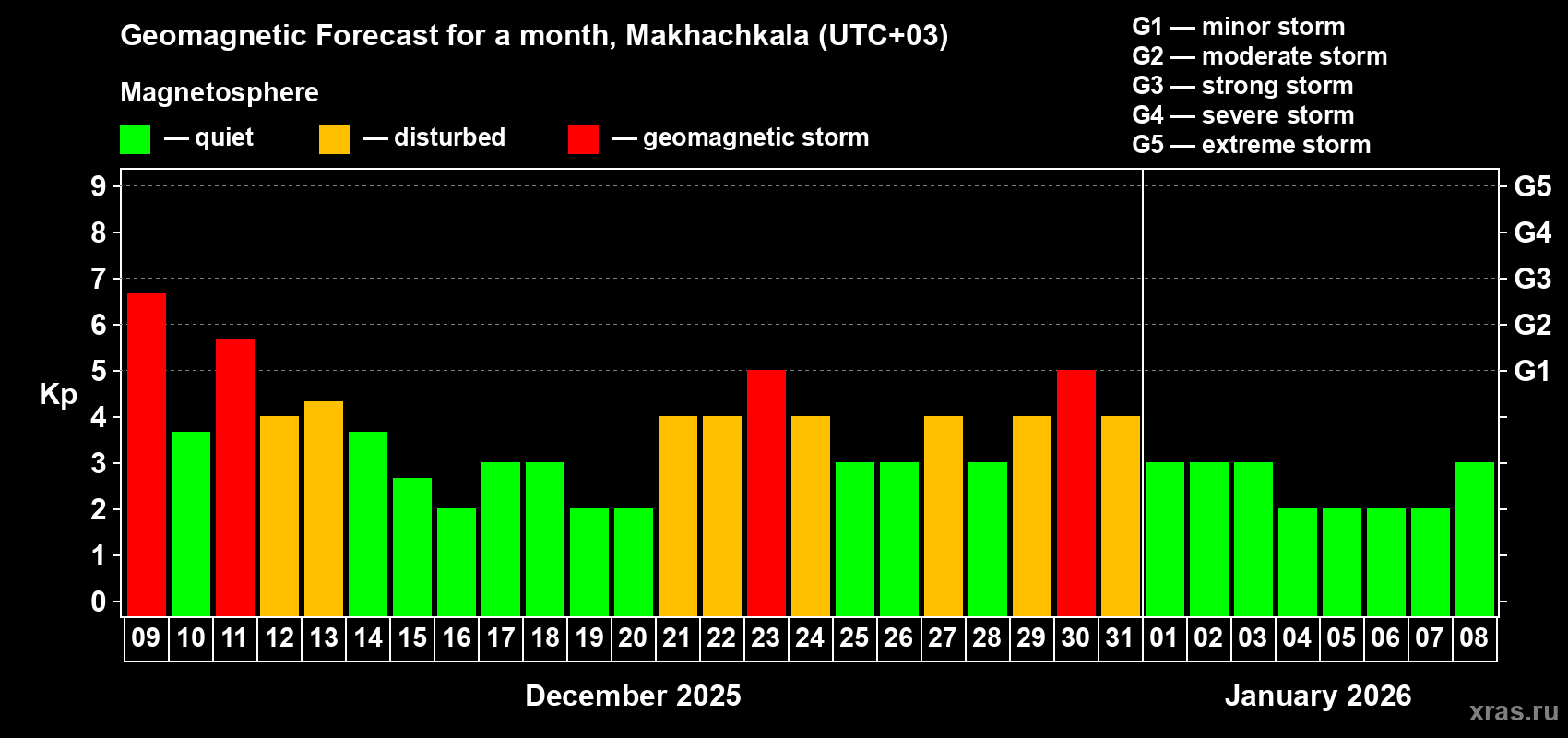 Geomagnetic Forecast for a month, Makhachkala (UTC+03)

Magnetosphere

— quiet — disturbed — geomagnetic storm

G1 — minor storm
G2 — moderate storm
G3 — strong storm
G4 — severe storm
G5 — extreme storm

Kp

9
8
7
6
5
4
3
2
1
0

G5
G4
G3
G2
G1

09 10 11 12 13 14 15 16 17 18 19 20 21 22 23 24 25 26 27 28 29 30 31 01 02 03 04 05 06 07 08

December 2025

January 2026

xras.ru